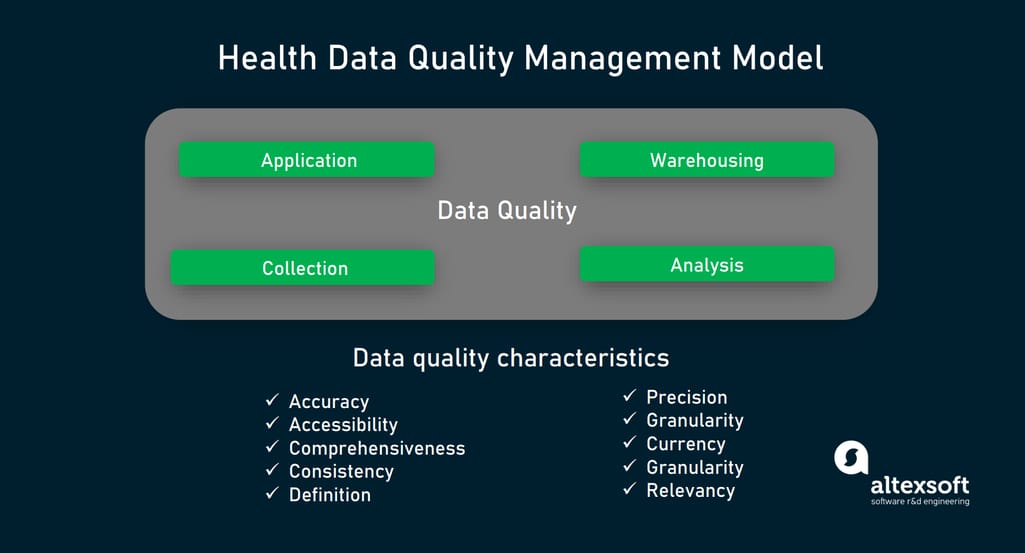 Health Data Quality Management Model

Application

Warehousing

Data Quality

Collection

Analysis

Data quality characteristics

✓ Accuracy
✓ Accessibility
✓ Comprehensiveness
✓ Consistency
✓ Definition

✓ Precision
✓ Granularity
✓ Currency
✓ Granularity
✓ Relevancy

altexsoft
software r&d engineering